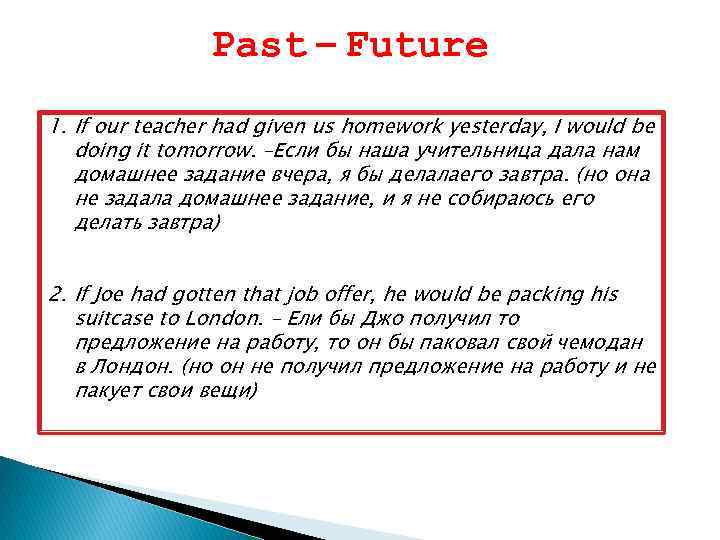 Past – Future

1. If our teacher had given us homework yesterday, I would be doing it tomorrow. –Если бы наша учительница дала нам домашнее задание вчера, я бы делалаего завтра. (но она не задала домашнее задание, и я не собираюсь его делать завтра)

2. If Joe had gotten that job offer, he would be packing his suitcase to London. – Ели бы Джо получил то предложение на работу, то он бы паковал свой чемодан в Лондон. (но он не получил предложение на работу и не пакует свои вещи)